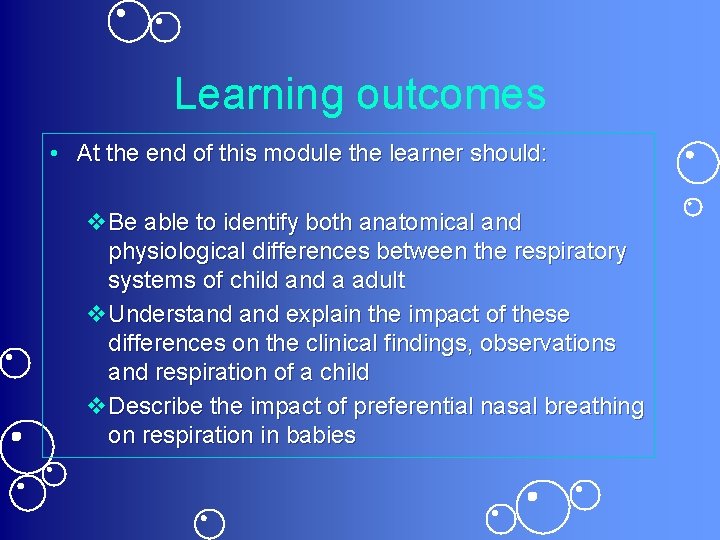 Learning outcomes

• At the end of this module the learner should:

❖ Be able to identify both anatomical and physiological differences between the respiratory systems of child and a adult

❖ Understand and explain the impact of these differences on the clinical findings, observations and respiration of a child

❖ Describe the impact of preferential nasal breathing on respiration in babies